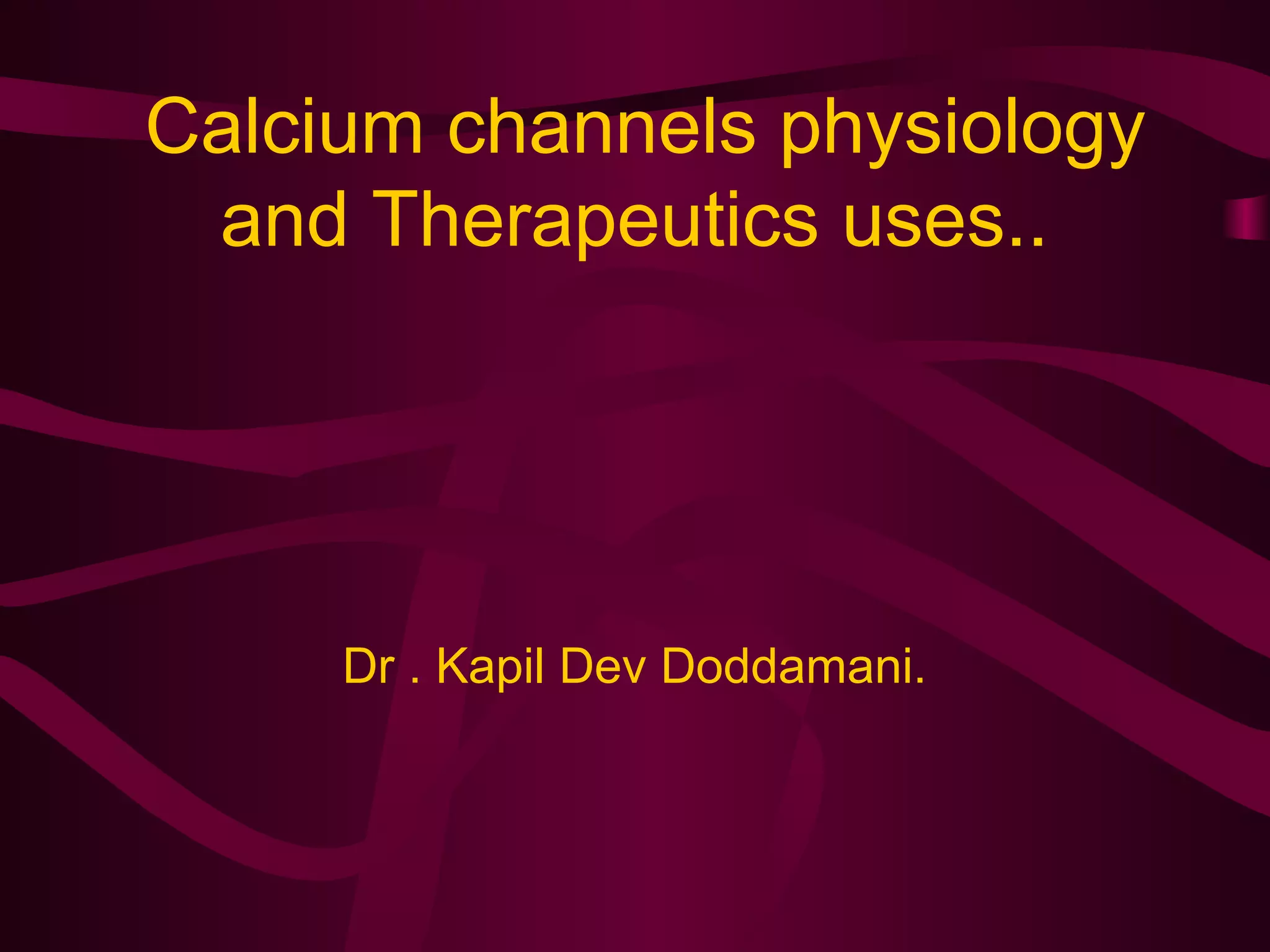 Calcium channels physiology and Therapeutics uses..

Dr . Kapil Dev Doddamani.